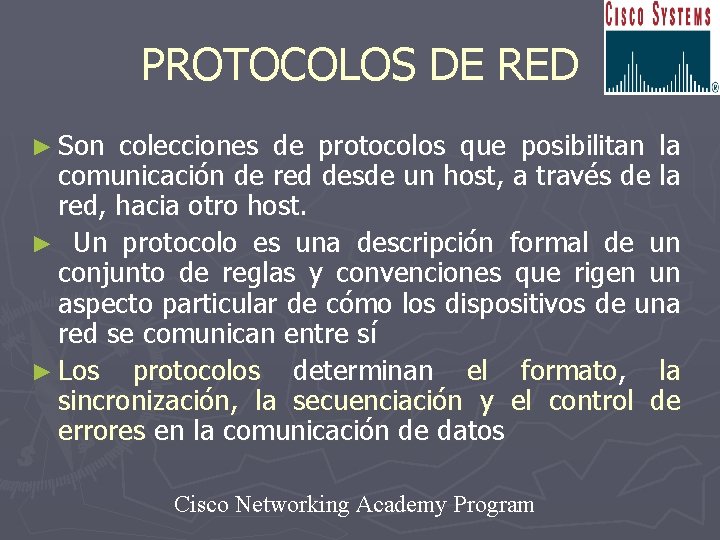 CISCO SYSTEMS

PROTOCOLOS DE RED

► Son colecciones de protocolos que posibilitan la comunicación de red desde un host, a través de la red, hacia otro host.

► Un protocolo es una descripción formal de un conjunto de reglas y convenciones que rigen un aspecto particular de cómo los dispositivos de una red se comunican entre sí

► Los protocolos determinan el formato, la sincronización, la secuenciación y el control de errores en la comunicación de datos

Cisco Networking Academy Program